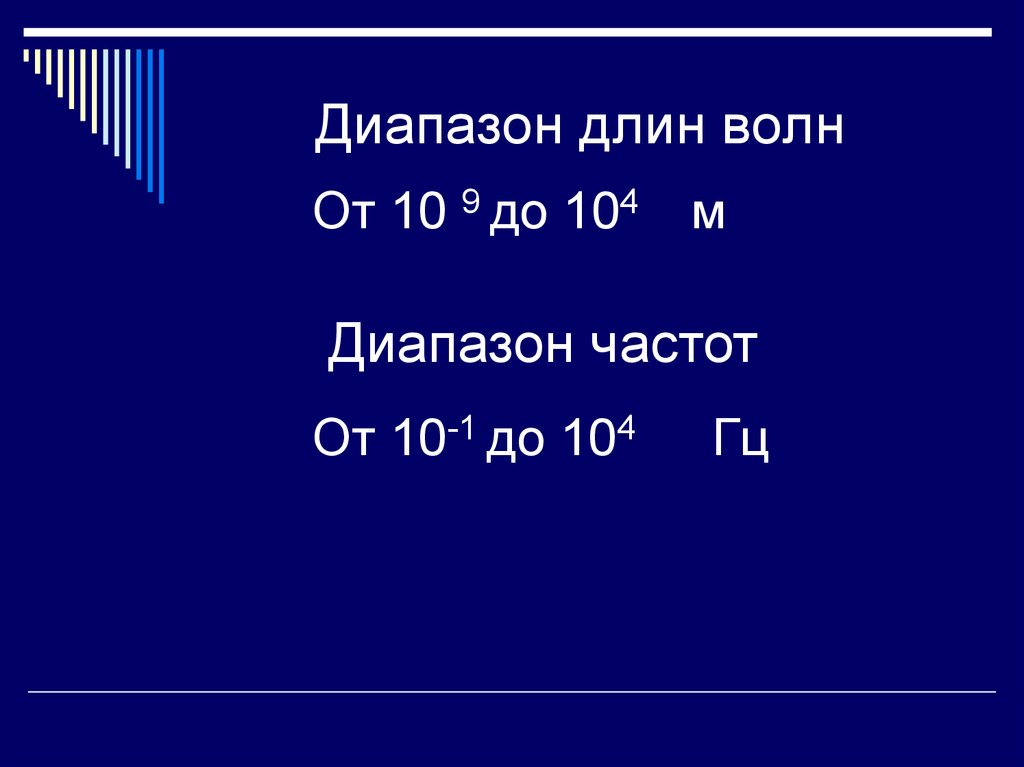 Диапазон длин волн

От $10^{9}$ до $10^{4}$ м

Диапазон частот

От $10^{-1}$ до $10^{4}$ Гц